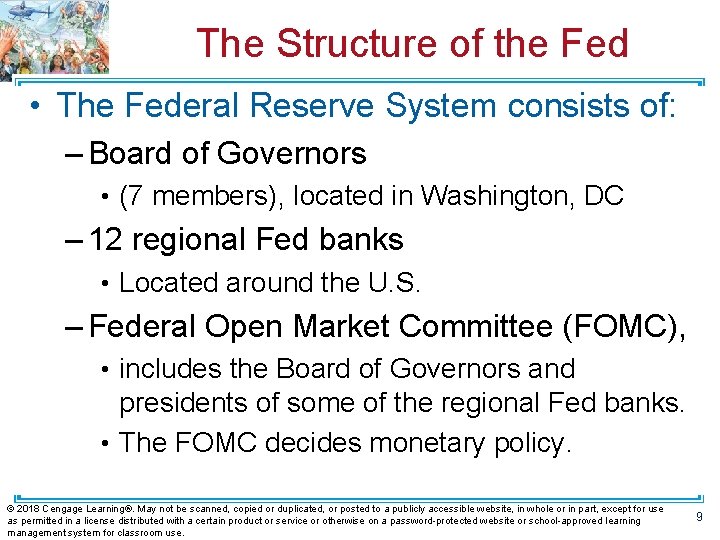 The Structure of the Fed

• The Federal Reserve System consists of:
– Board of Governors
• (7 members), located in Washington, DC
– 12 regional Fed banks
• Located around the U.S.
– Federal Open Market Committee (FOMC),
• includes the Board of Governors and presidents of some of the regional Fed banks.
• The FOMC decides monetary policy.

© 2018 Cengage Learning®. May not be scanned, copied or duplicated, or posted to a publicly accessible website, in whole or in part, except for use as permitted in a license distributed with a certain product or service or otherwise on a password-protected website or school-approved learning management system for classroom use.

9